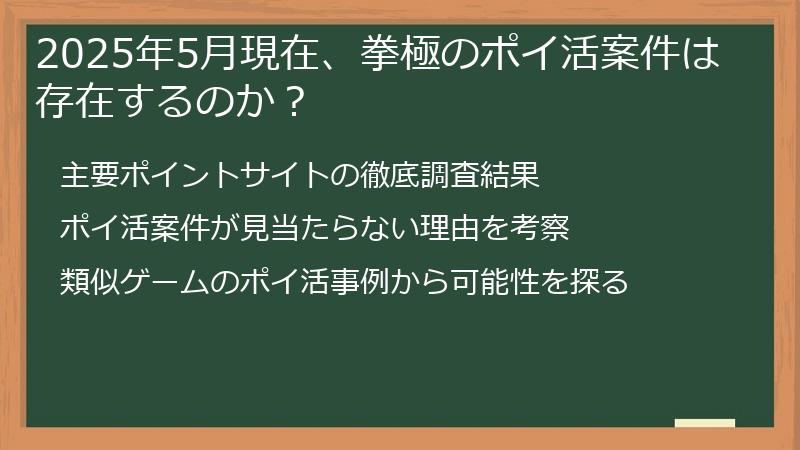 2025年5月現在、拳極のポイ活案件は存在するのか？

主要ポイントサイトの徹底調査結果

ポイ活案件が見当たらない理由を考察

類似ゲームのポイ活事例から可能性を探る